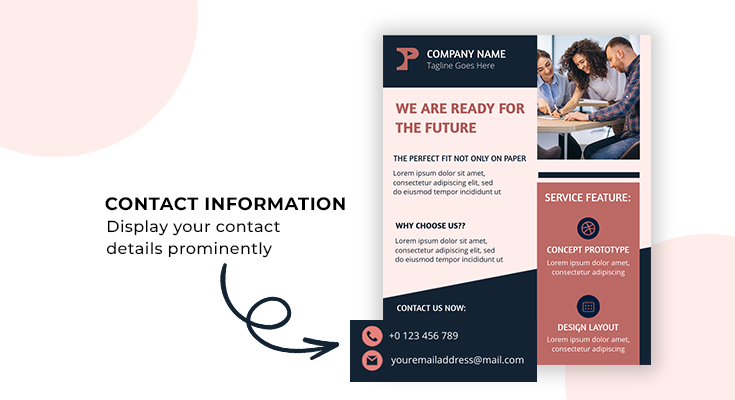 CONTACT INFORMATION
Display your contact details prominently

COMPANY NAME
Tagline Goes Here

WE ARE READY FOR THE FUTURE

THE PERFECT FIT NOT ONLY ON PAPER
Lorem ipsum dolor sit amet, consectetur adipiscing elit, sed do eiusmod tempor incididunt ut

WHY CHOOSE US??
Lorem ipsum dolor sit amet, consectetur adipiscing elit, sed do eiusmod tempor incididunt ut

CONTACT US NOW:
+0 123 456 789
youremailaddress@mail.com

SERVICE FEATURE:

CONCEPT PROTOTYPE
Lorem ipsum dolor amet, consectetur adipiscing

DESIGN LAYOUT
Lorem ipsum dolor amet, consectetur adipiscing